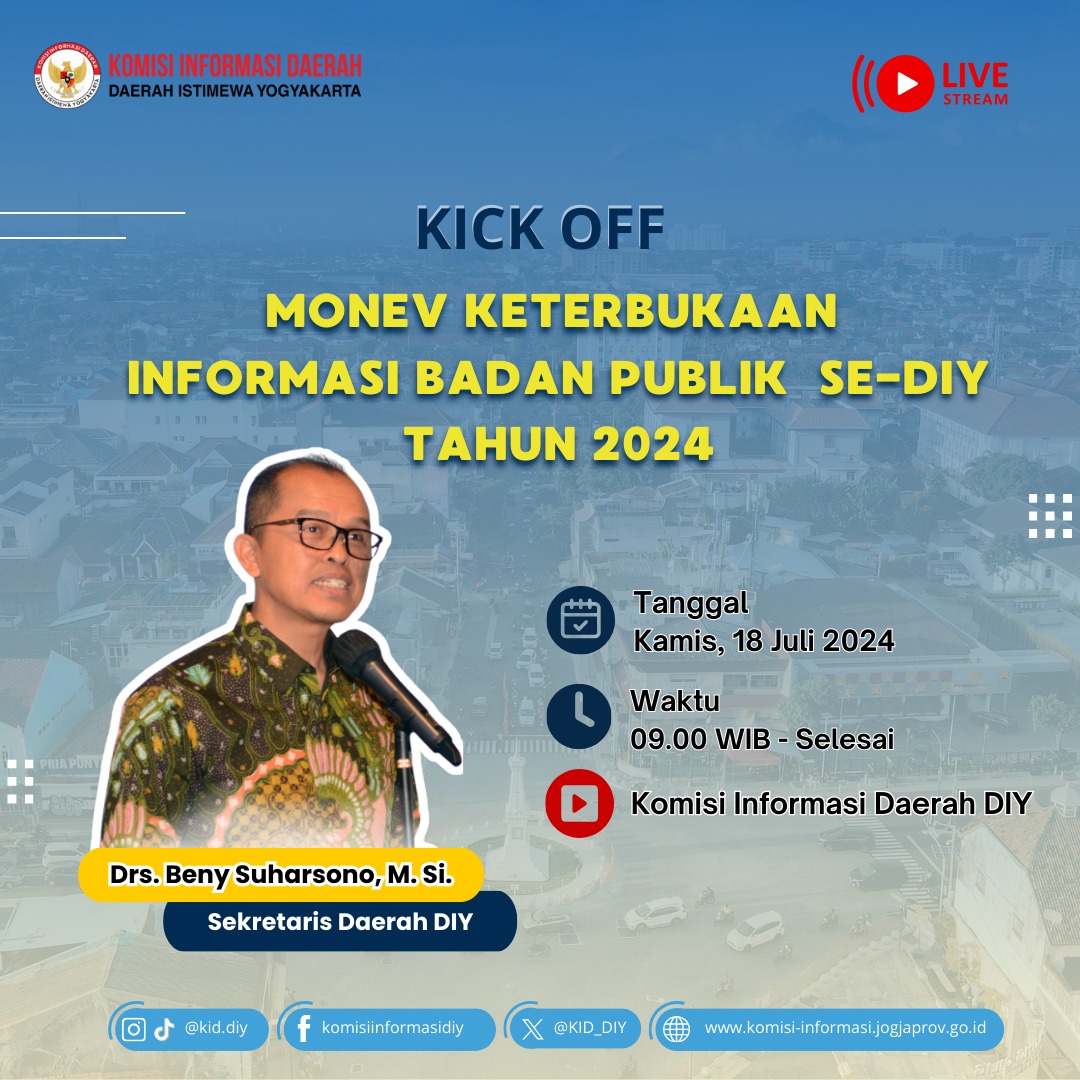 KOMISI INFORMASI DAERAH
DAERAH ISTIMEWA YOGYAKARTA

LIVE STREAM

KICK OFF

MONEV KETERBUKAAN INFORMASI BADAN PUBLIK SE-DIY TAHUN 2024

Tanggal
Kamis, 18 Juli 2024

Waktu
09.00 WIB - Selesai

Komisi Informasi Daerah DIY

Drs. Beny Suharsono, M. Si.
Sekretaris Daerah DIY

@kid.diy
komisiinformasidiy
@KID_DIY
www.komisi-informasi.jogjaprov.go.id